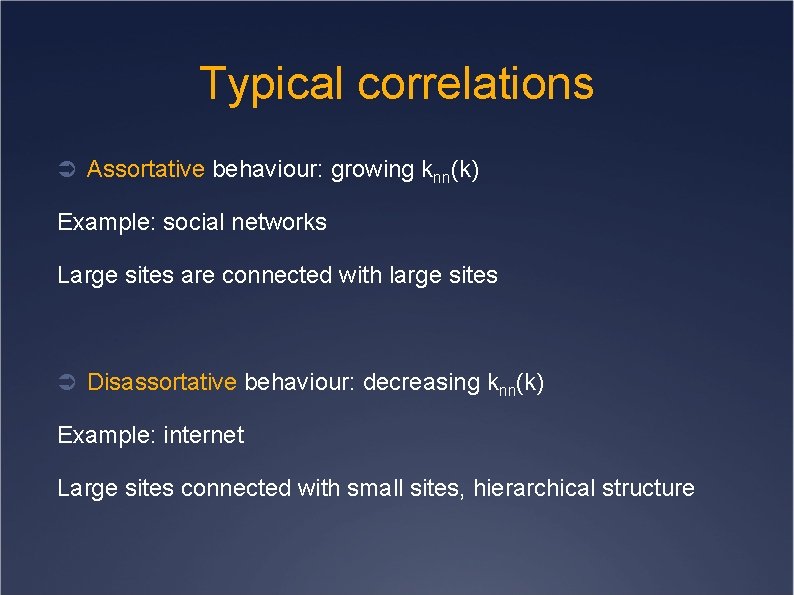 Typical correlations

➲ Assortative behaviour: growing $k_{nn}(k)$

Example: social networks

Large sites are connected with large sites

➲ Disassortative behaviour: decreasing $k_{nn}(k)$

Example: internet

Large sites connected with small sites, hierarchical structure